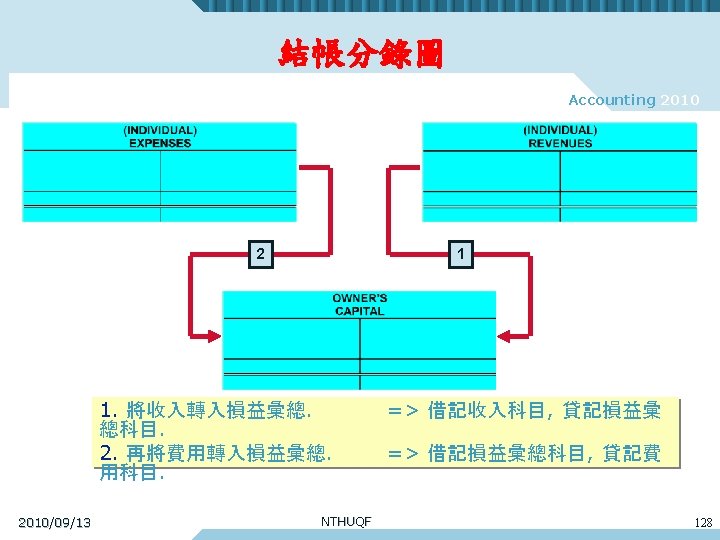 結帳分錄圖

Accounting 2010

(INDIVIDUAL)
EXPENSES

(INDIVIDUAL)
REVENUES

2

1

OWNER'S
CAPITAL

1. 將收入轉入損益彙總. => 借記收入科目, 貸記損益彙總科目.
2. 再將費用轉入損益彙總. => 借記損益彙總科目, 貸記費用科目.

2010/09/13

NTHUQF

128